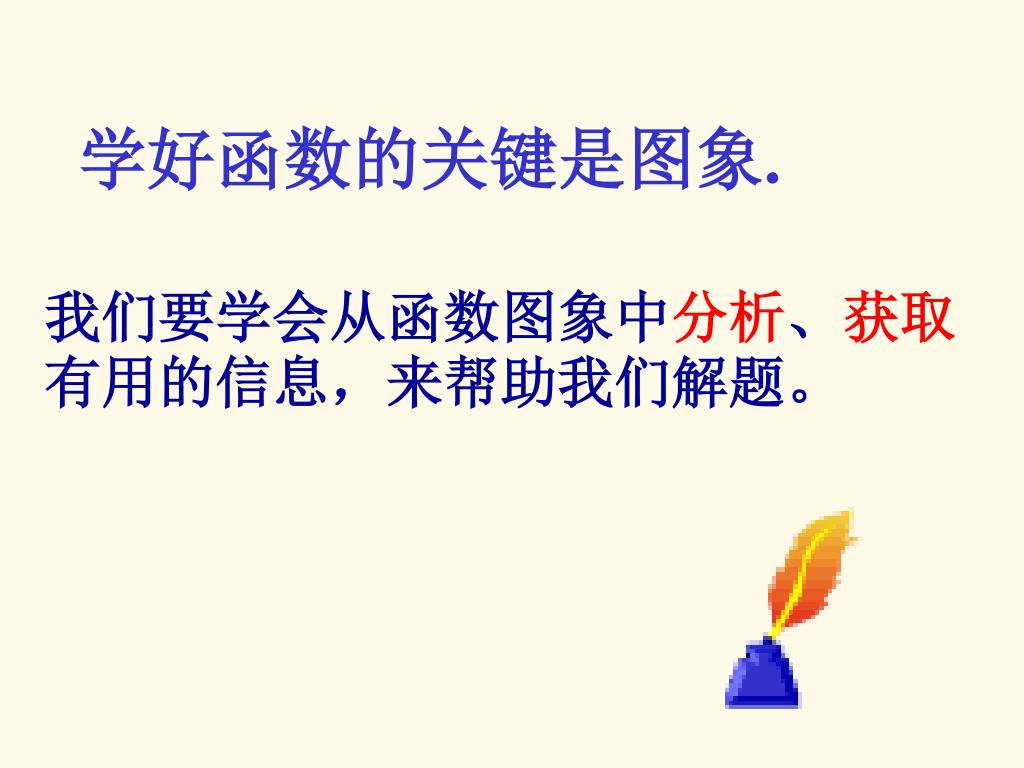 学好函数的关键是图象.

我们要学会从函数图象中分析、获取有用的信息，来帮助我们解题。